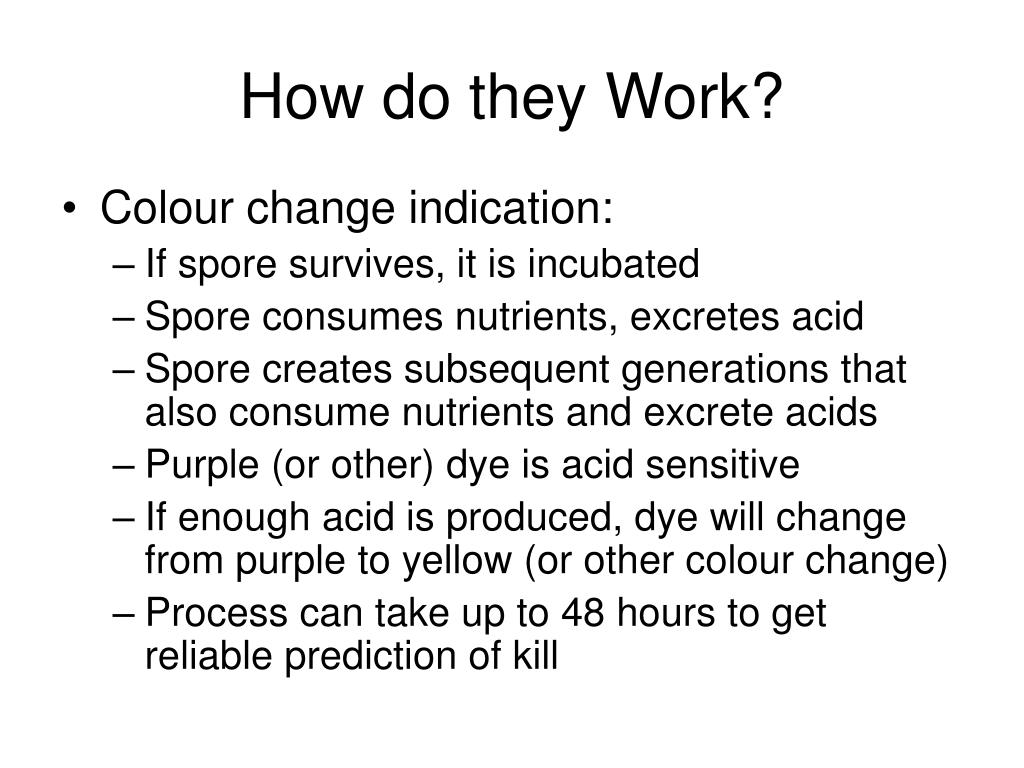 How do they Work?

• Colour change indication:
– If spore survives, it is incubated
– Spore consumes nutrients, excretes acid
– Spore creates subsequent generations that also consume nutrients and excrete acids
– Purple (or other) dye is acid sensitive
– If enough acid is produced, dye will change from purple to yellow (or other colour change)
– Process can take up to 48 hours to get reliable prediction of kill